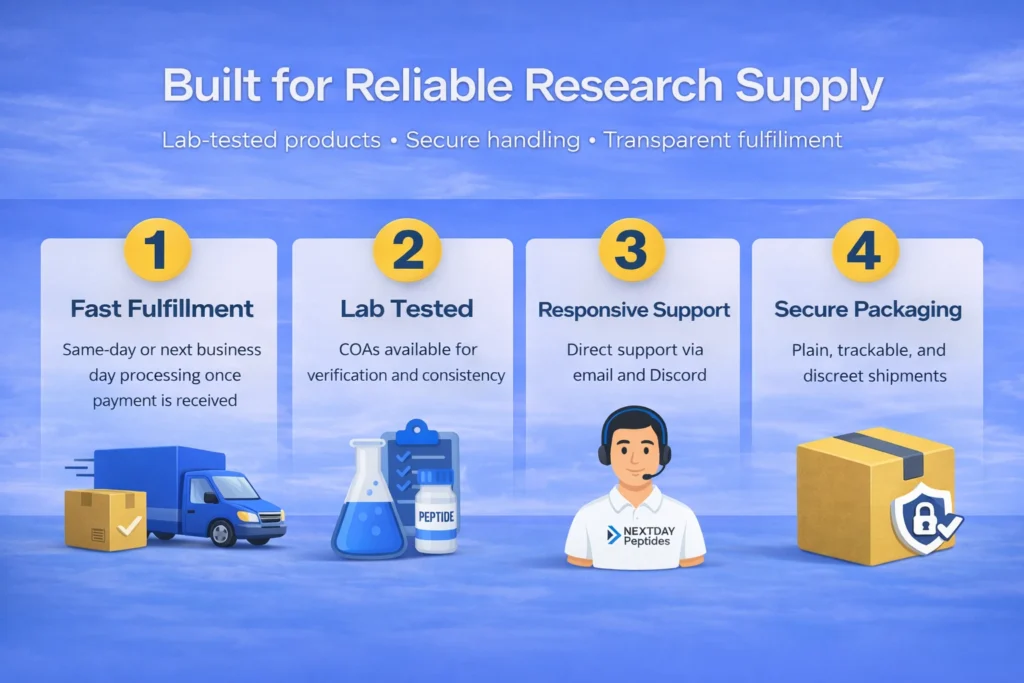 Built for Reliable Research Supply

Lab-tested products • Secure handling • Transparent fulfillment

1

Fast Fulfillment

Same-day or next business day processing once payment is received

2

Lab Tested

COAs available for verification and consistency

PEPTIDE

3

Responsive Support

Direct support via email and Discord

NEXTDAY Peptides

4

Secure Packaging

Plain, trackable, and discreet shipments